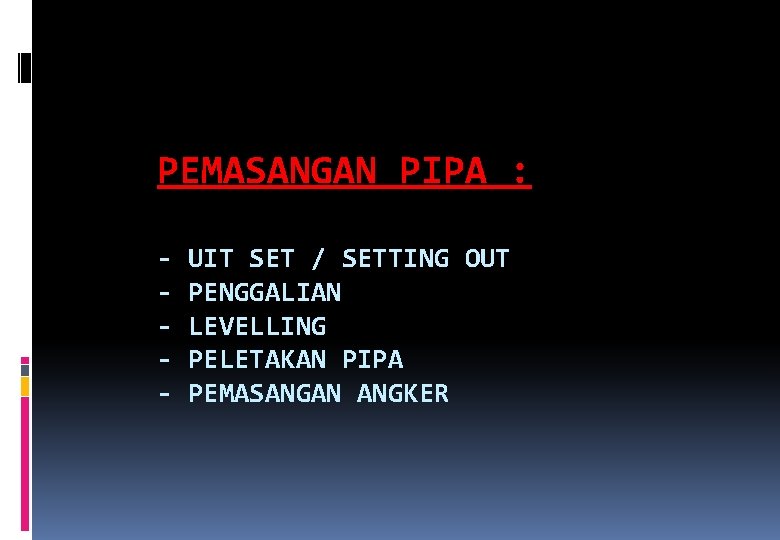 PEMASANGAN PIPA :

- UIT SET / SETTING OUT
- PENGGALIAN
- LEVELLING
- PELETAKAN PIPA
- PEMASANGAN ANGKER